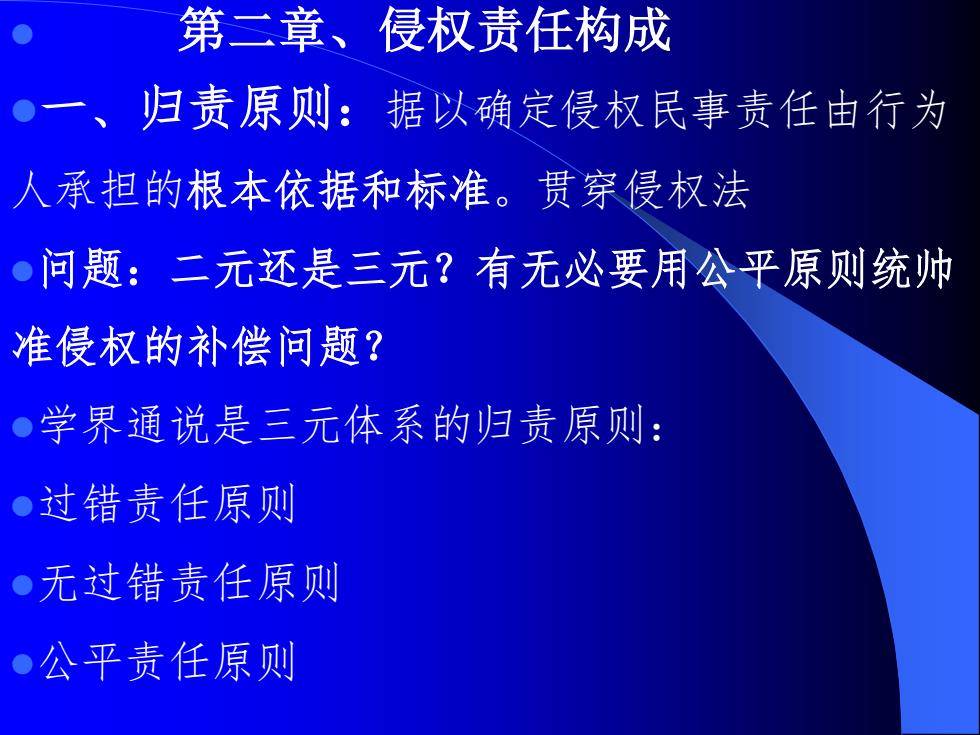 第二章、侵权责任构成

一、归责原则：据以确定侵权民事责任由行为人承担的根本依据和标准。贯穿侵权法

问题：二元还是三元？有无必要用公平原则统帅准侵权的补偿问题？

学界通说是三元体系的归责原则：

过错责任原则

无过错责任原则

公平责任原则